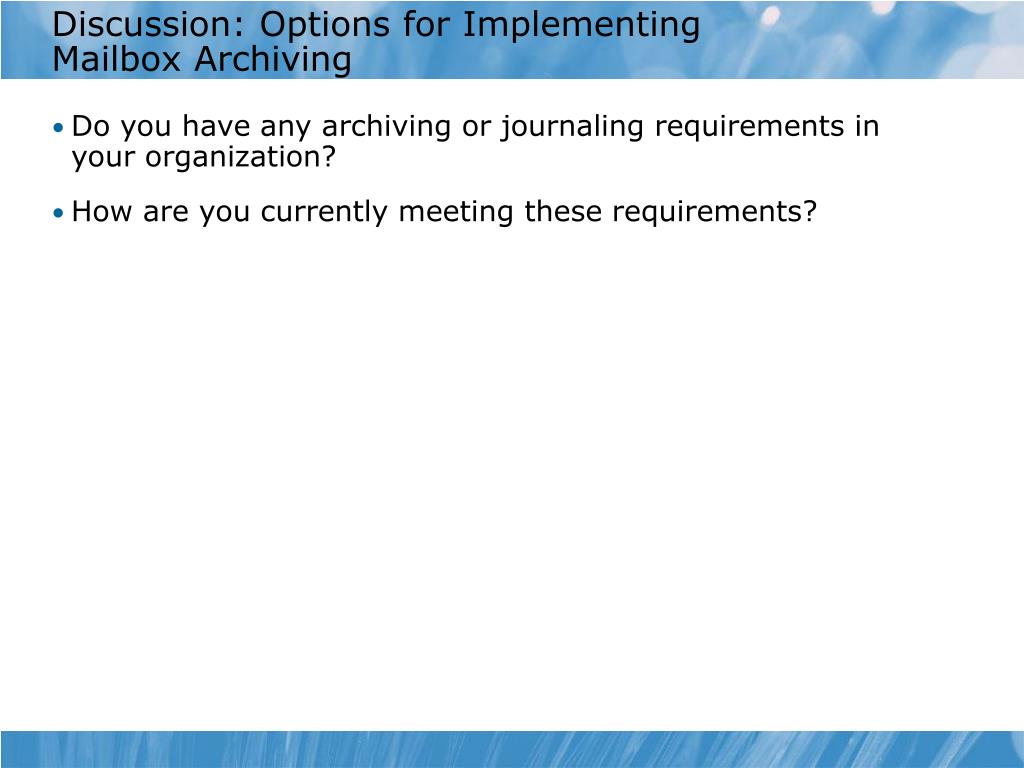 Discussion: Options for Implementing Mailbox Archiving

• Do you have any archiving or journaling requirements in your organization?

• How are you currently meeting these requirements?